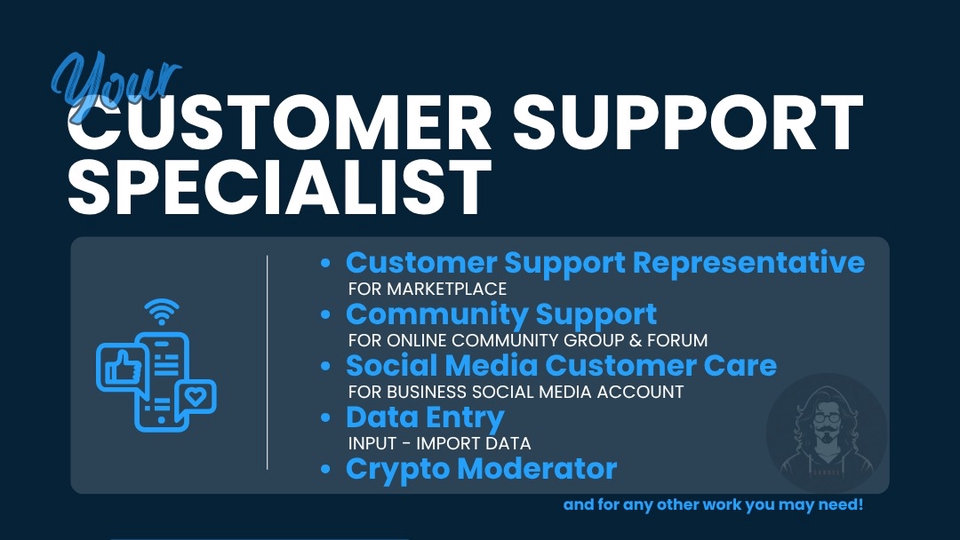 Your
CUSTOMER SUPPORT SPECIALIST

• Customer Support Representative
FOR MARKETPLACE
• Community Support
FOR ONLINE COMMUNITY GROUP & FORUM
• Social Media Customer Care
FOR BUSINESS SOCIAL MEDIA ACCOUNT
• Data Entry
INPUT - IMPORT DATA
• Crypto Moderator

and for any other work you may need!